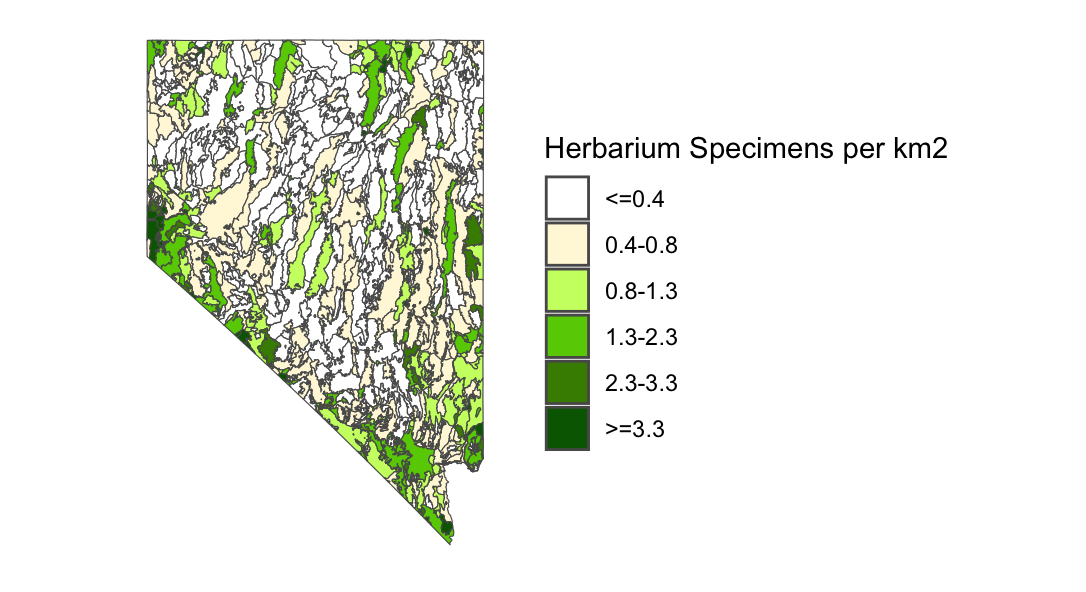 Herbarium Specimens per km2

<=0.4

0.4-0.8

0.8-1.3

1.3-2.3

2.3-3.3

>=3.3